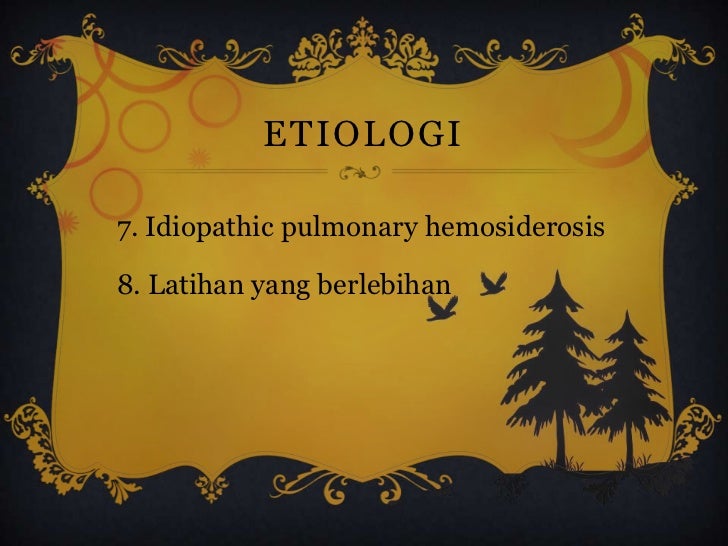 ETIOLOGI

7. Idiopathic pulmonary hemosiderosis

8. Latihan yang berlebihan